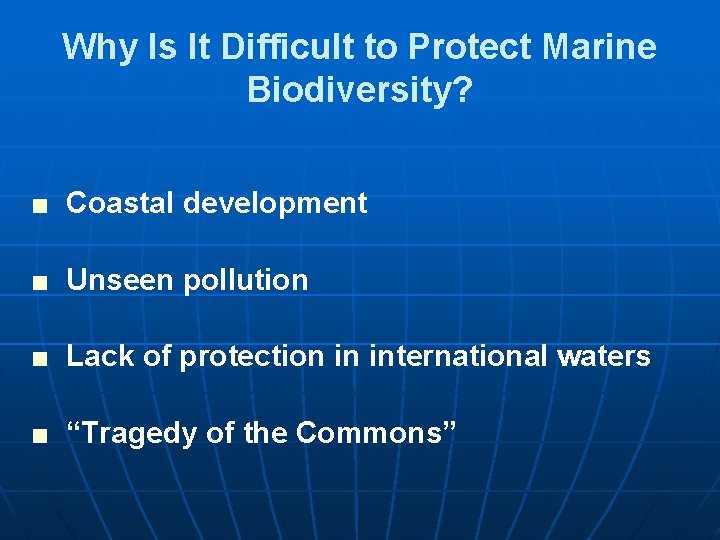 Why Is It Difficult to Protect Marine Biodiversity?

■ Coastal development

■ Unseen pollution

■ Lack of protection in international waters

■ “Tragedy of the Commons”